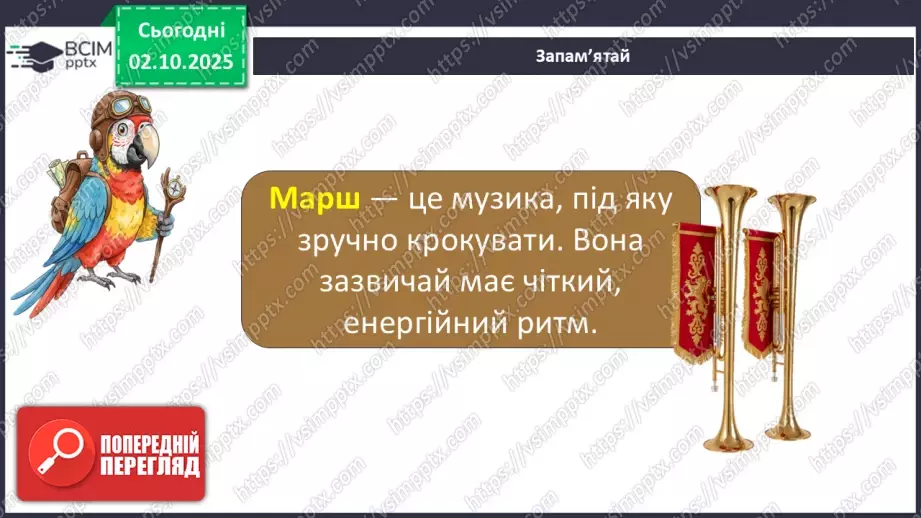 ВСІМ pptx

Сьогодні 02.10.2025

Запам'ятай

Марш — це музика, під яку зручно крокувати. Вона зазвичай має чіткий, енергійний ритм.

ПОПЕРЕДНІЙ ПЕРЕГЛЯД

https://vsimpptx.com